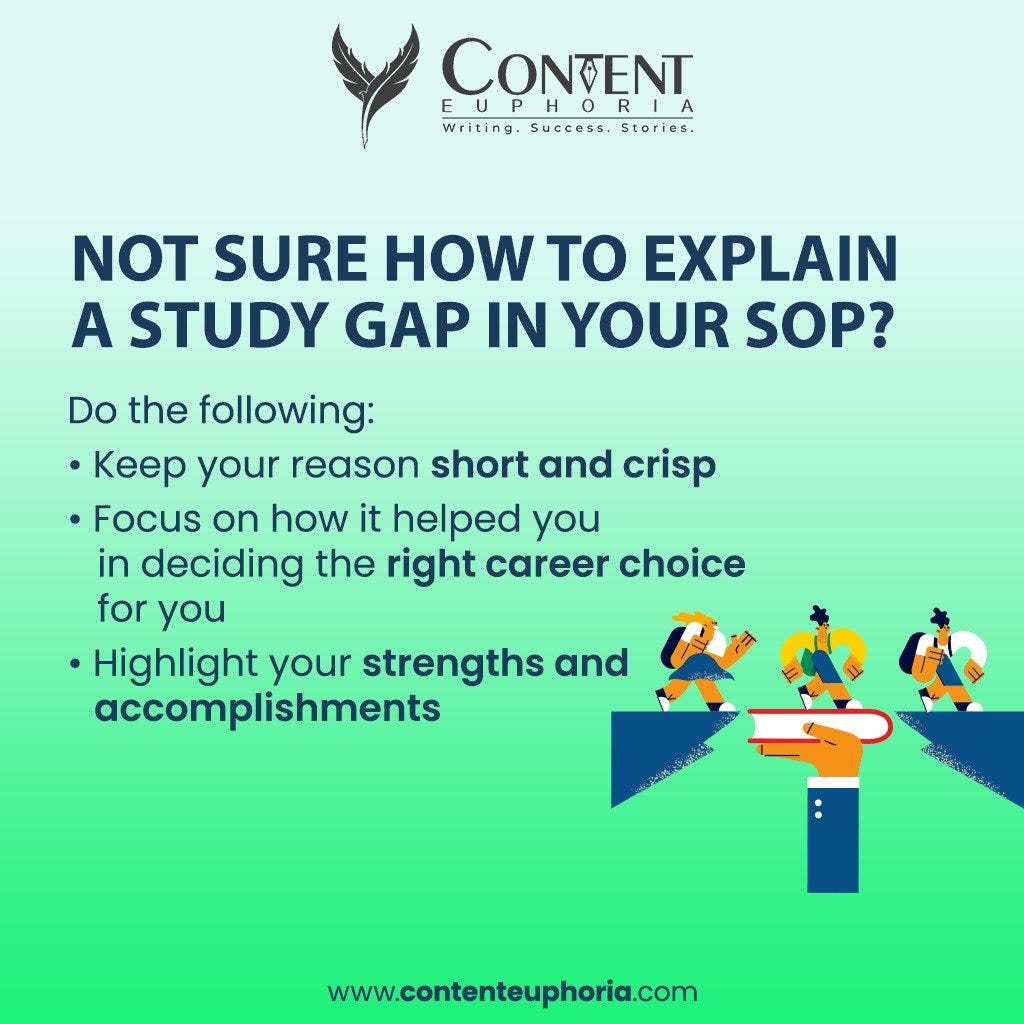 CONTENT
EUPHORIA
Writing. Success. Stories.

NOT SURE HOW TO EXPLAIN A STUDY GAP IN YOUR SOP?

Do the following:
• Keep your reason short and crisp
• Focus on how it helped you in deciding the right career choice for you
• Highlight your strengths and accomplishments

www.contenteuphoria.com